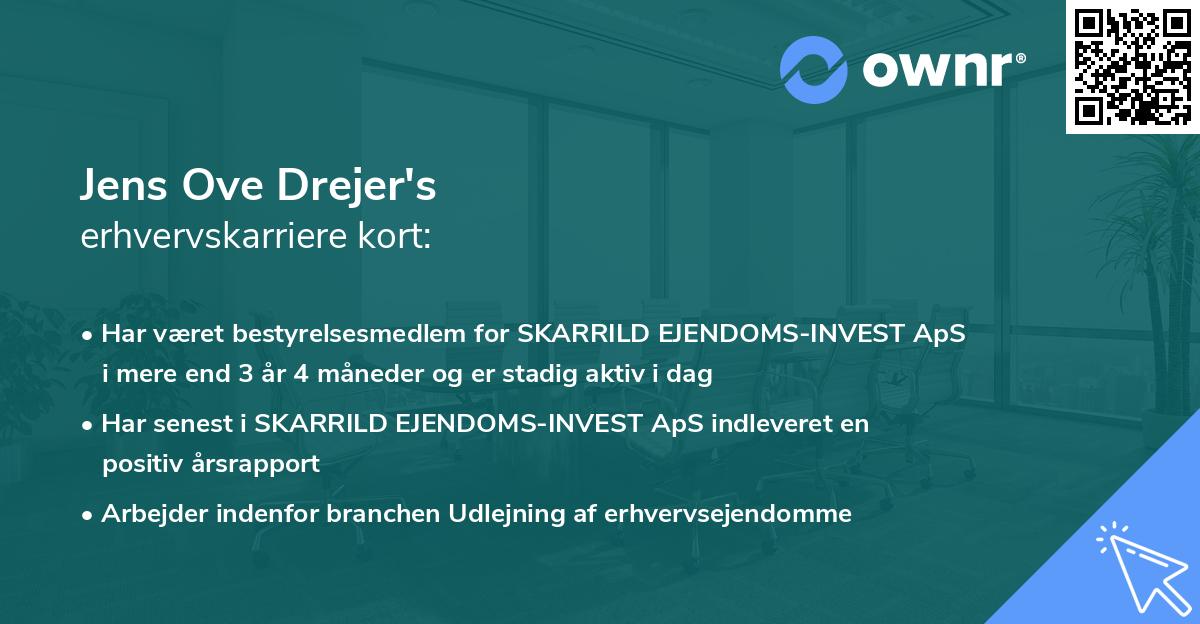 ownr®

Jens Ove Drejer's
erhvervskarriere kort:

• Har været bestyrelsesmedlem for SKARRILD EJENDOMS-INVEST ApS i mere end 3 år 4 måneder og er stadig aktiv i dag

• Har senest i SKARRILD EJENDOMS-INVEST ApS indleveret en positiv årsrapport

• Arbejder indenfor branchen Udlejning af erhvervsejendomme